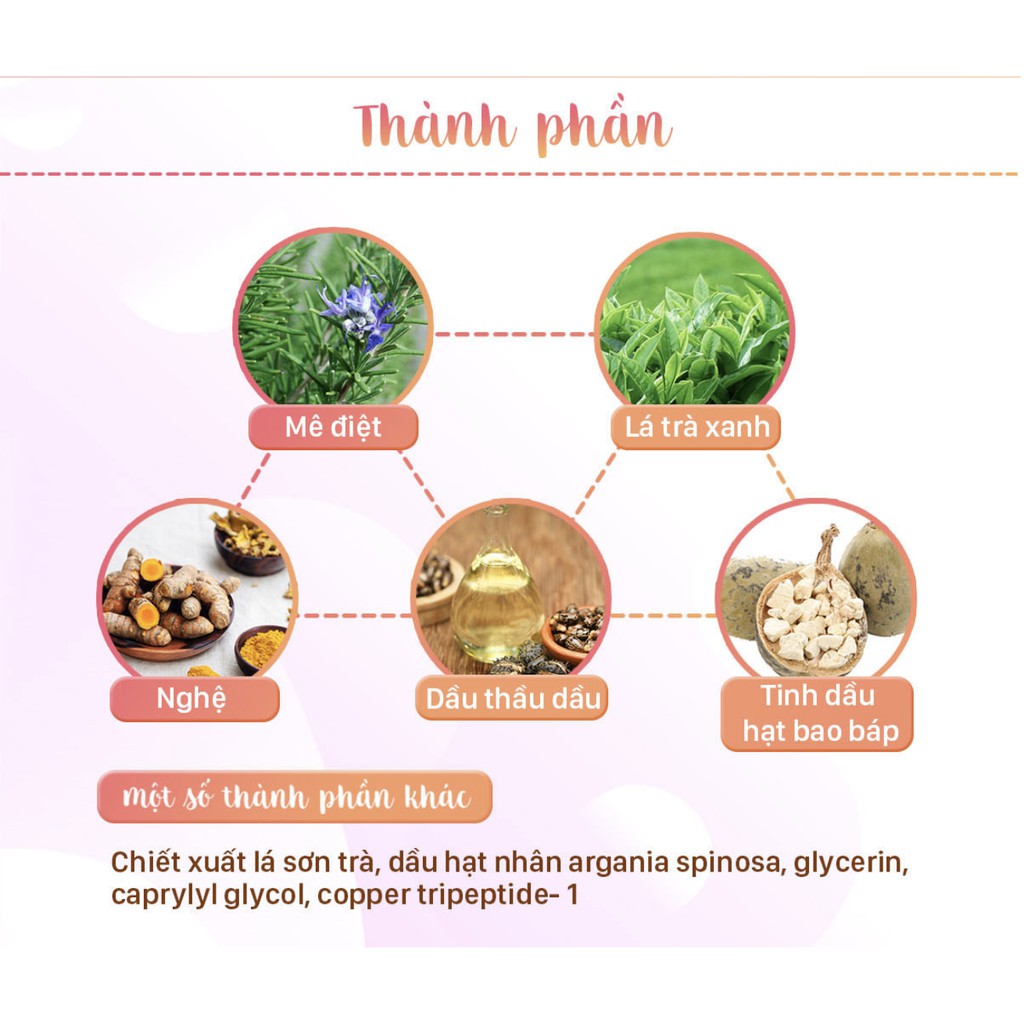 Thành phần

Mê điệt

Lá trà xanh

Nghệ

Dầu thầu dầu

Tinh dầu hạt bao báp

một số thành phần khác

Chiết xuất lá sơn trà, dầu hạt nhân argania spinosa, glycerin, caprylyl glycol, copper tripeptide- 1